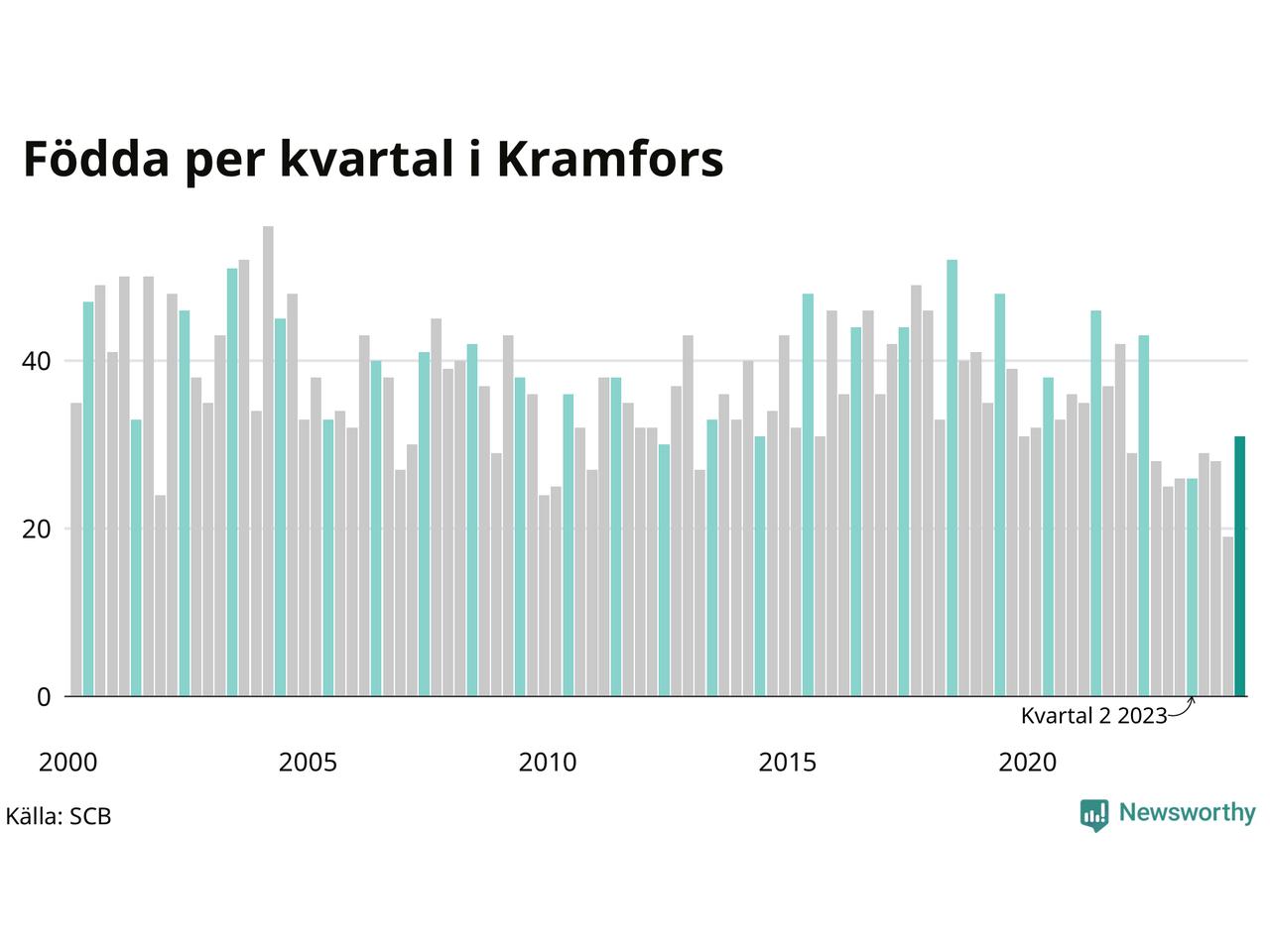 Födda per kvartal i Kramfors

40
20
0

Kvartal 2 2023

2000
2005
2010
2015
2020

Källa: SCB

Newsworthy